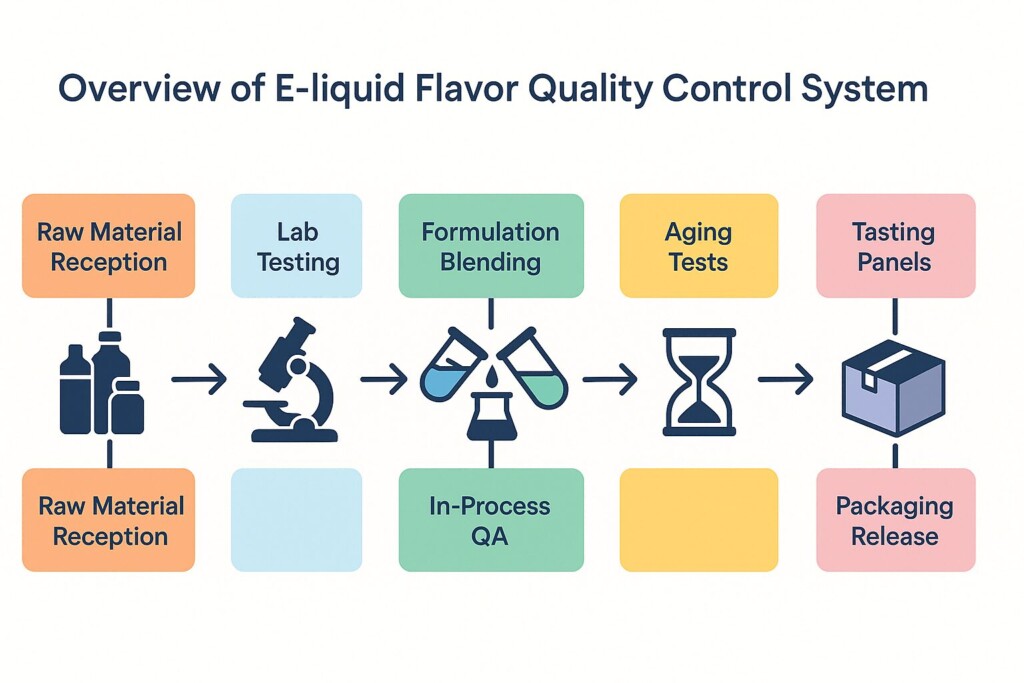 Overview of E-liquid Flavor Quality Control System

Raw Material Reception

Lab Testing

Formulation Blending

Aging Tests

Tasting Panels

Raw Material Reception

In-Process QA

Packaging Release